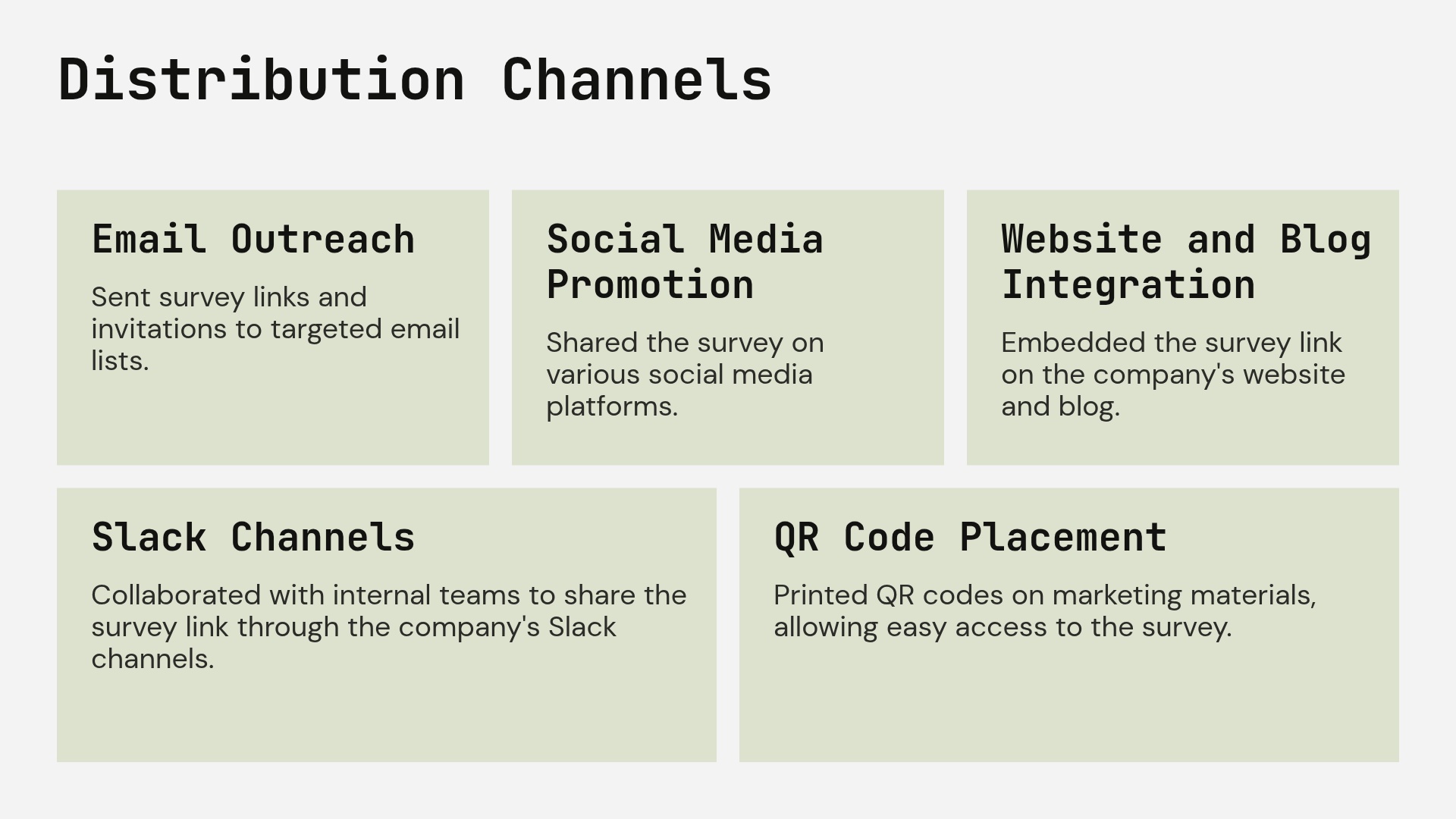 Distribution Channels

Email Outreach

Sent survey links and invitations to targeted email lists.

Social Media Promotion

Shared the survey on various social media platforms.

Website and Blog Integration

Embedded the survey link on the company's website and blog.

Slack Channels

Collaborated with internal teams to share the survey link through the company's Slack channels.

QR Code Placement

Printed QR codes on marketing materials, allowing easy access to the survey.